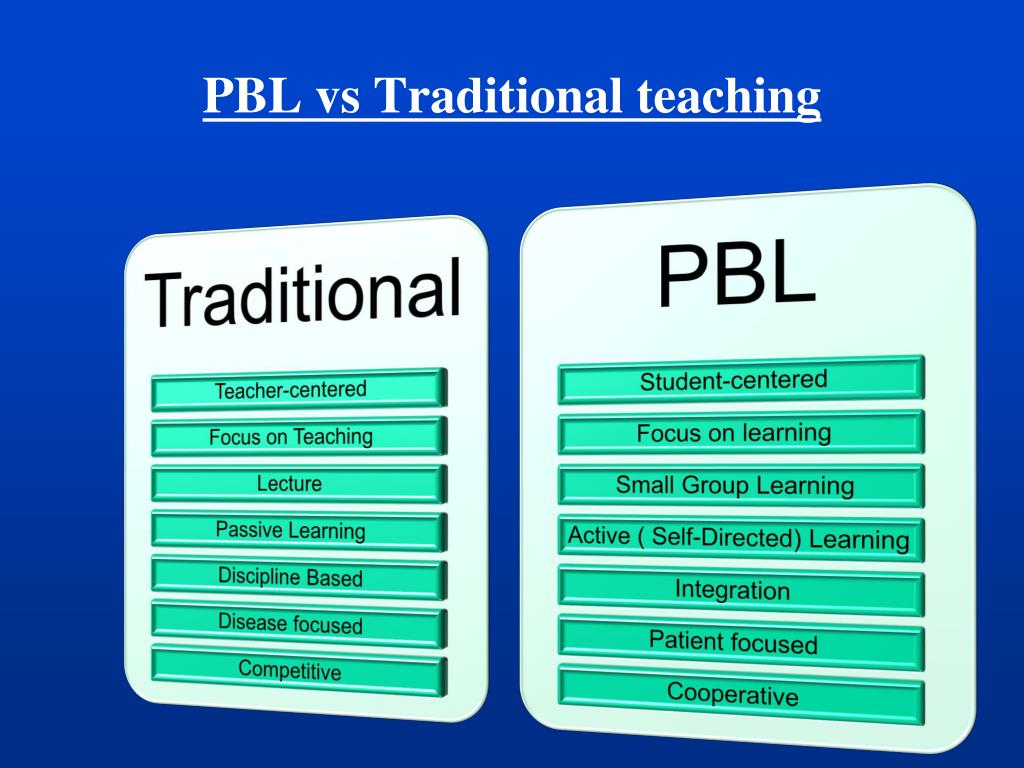 PBL vs Traditional teaching

Traditional

Teacher-centered

Focus on Teaching

Lecture

Passive Learning

Discipline Based

Disease focused

Competitive

PBL

Student-centered

Focus on learning

Small Group Learning

Active ( Self-Directed) Learning

Integration

Patient focused

Cooperative